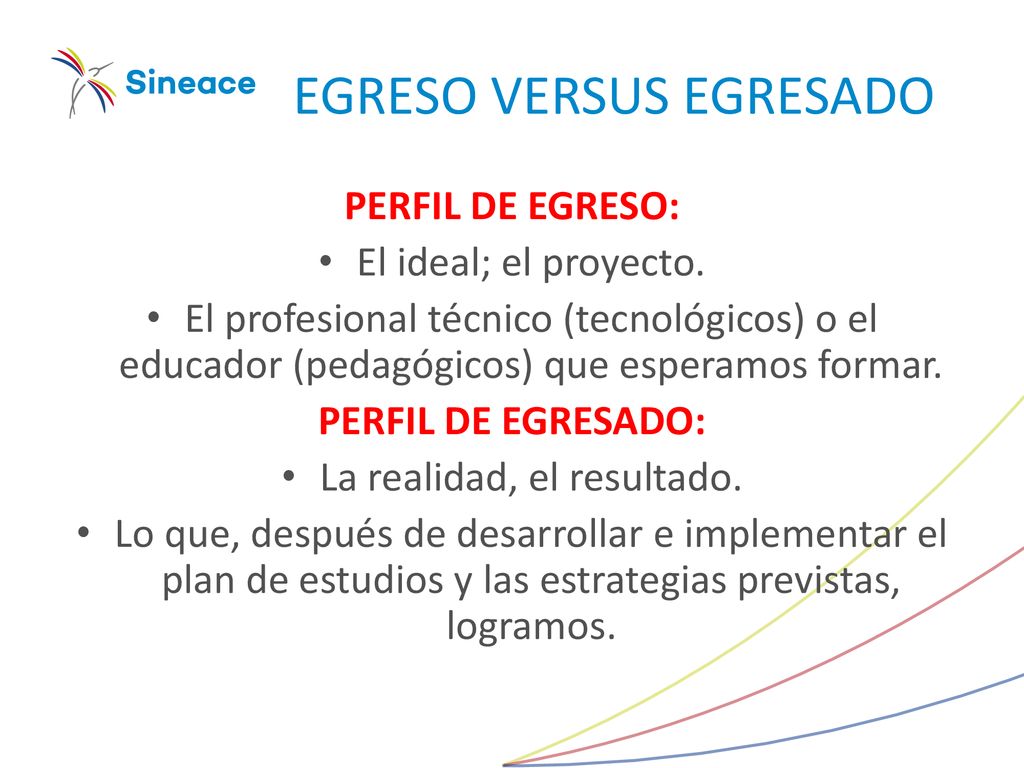 Sineace

EGRESO VERSUS EGRESADO

PERFIL DE EGRESO:

• El ideal; el proyecto.
• El profesional técnico (tecnológicos) o el educador (pedagógicos) que esperamos formar.

PERFIL DE EGRESADO:

• La realidad, el resultado.
• Lo que, después de desarrollar e implementar el plan de estudios y las estrategias previstas, logramos.